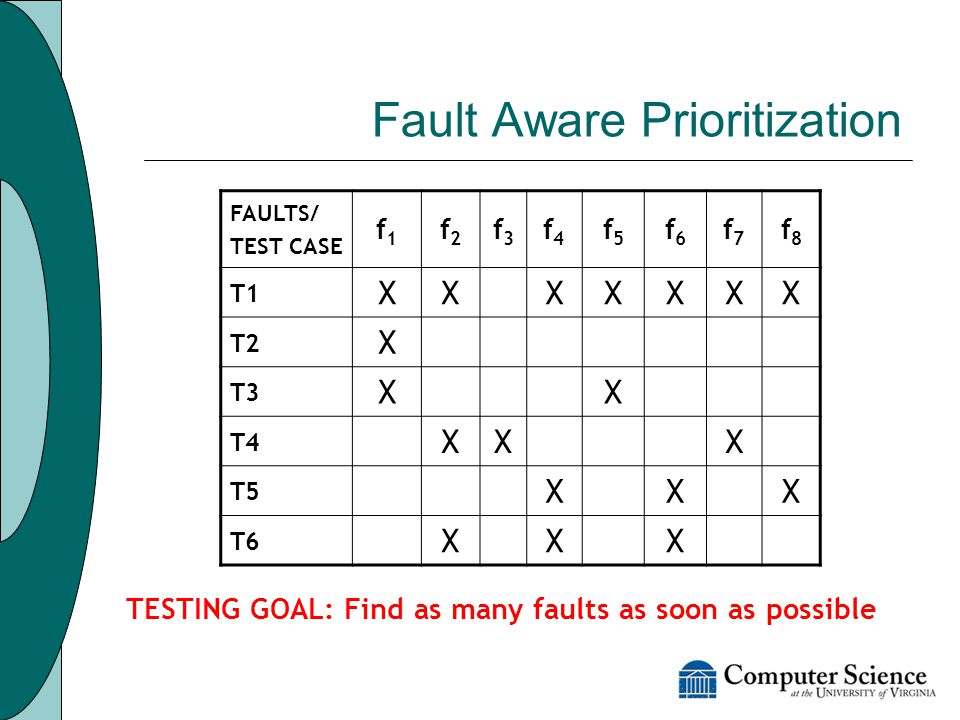 Fault Aware Prioritization

| FAULTS/ TEST CASE | $f_1$ | $f_2$ | $f_3$ | $f_4$ | $f_5$ | $f_6$ | $f_7$ | $f_8$ |
|---|---|---|---|---|---|---|---|---|
| T1 | X | X |  | X | X | X | X | X |
| T2 | X |  |  |  |  |  |  |  |
| T3 | X |  |  |  | X |  |  |  |
| T4 |  | X | X |  |  |  | X |  |
| T5 |  |  |  | X |  | X |  | X |
| T6 |  | X |  | X |  | X |  |  |

TESTING GOAL: Find as many faults as soon as possible

Computer Science at the UNIVERSITY of VIRGINIA